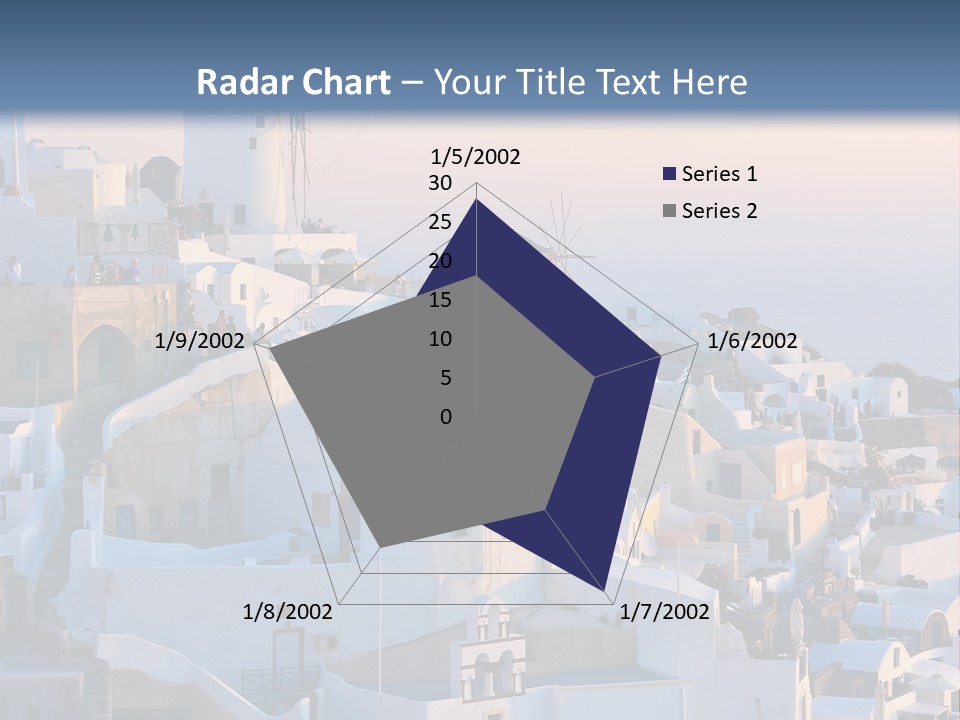 Radar Chart – Your Title Text Here

1/5/2002
30
25
20
15
10
5
0
1/6/2002
1/7/2002
1/8/2002
1/9/2002

Series 1
Series 2